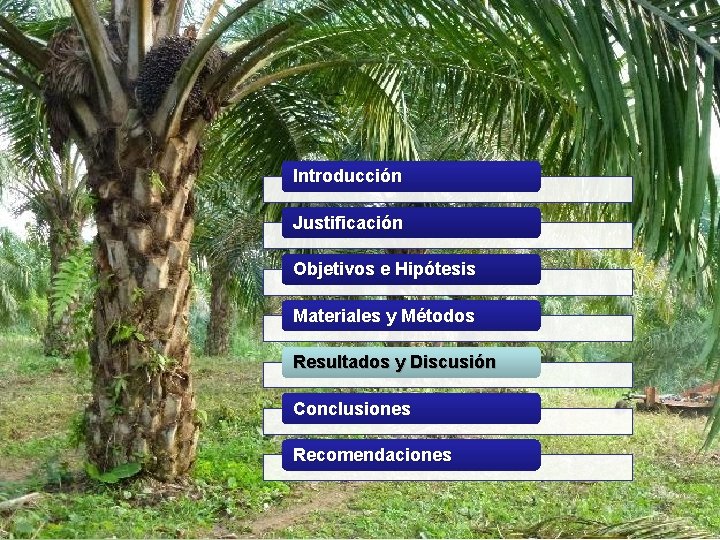 Introducción

Justificación

Objetivos e Hipótesis

Materiales y Métodos

Resultados y Discusión

Conclusiones

Recomendaciones